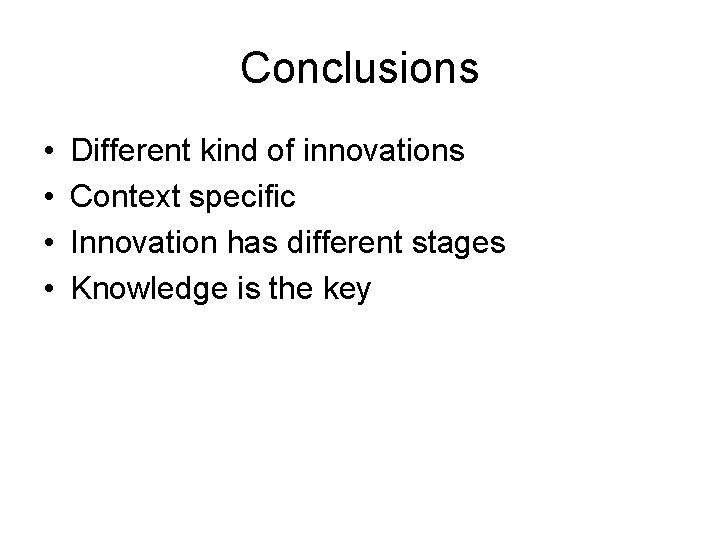 Conclusions

• Different kind of innovations
• Context specific
• Innovation has different stages
• Knowledge is the key